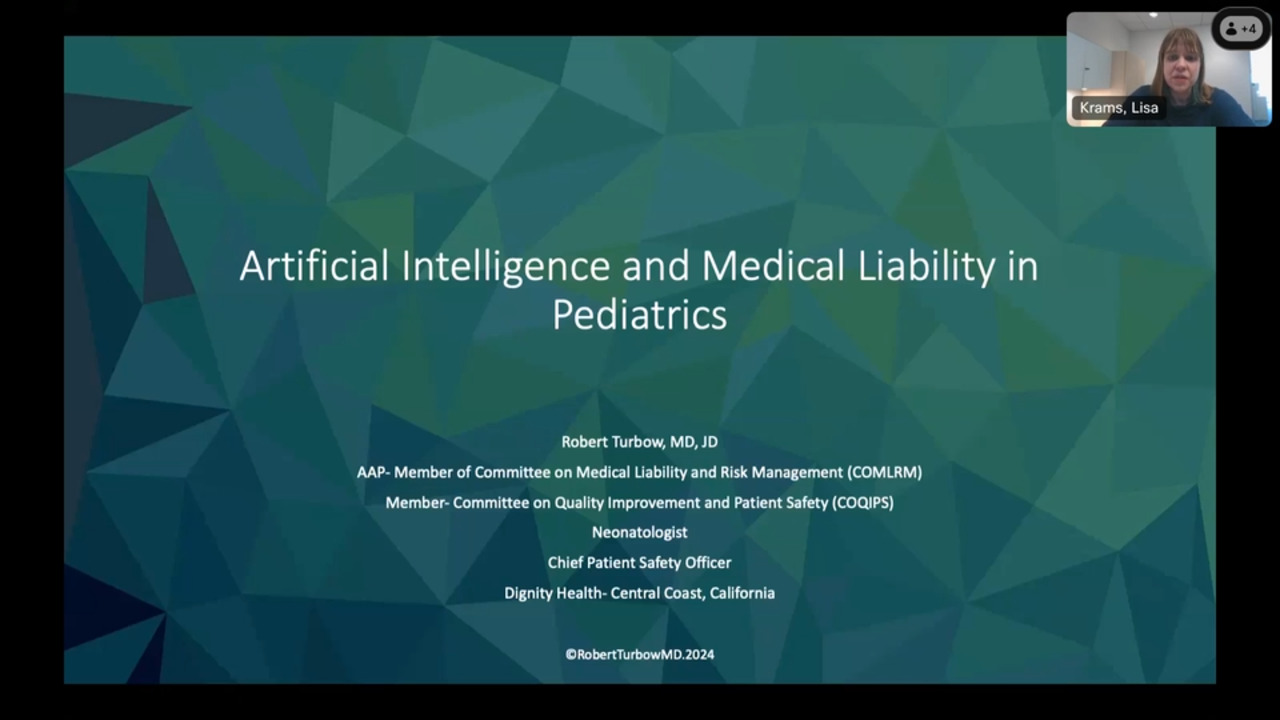 +4

Krams, Lisa

Artificial Intelligence and Medical Liability in Pediatrics

Robert Turbow, MD, JD

AAP- Member of Committee on Medical Liability and Risk Management (COMLRM)

Member- Committee on Quality Improvement and Patient Safety (COQIPS)

Neonatologist

Chief Patient Safety Officer

Dignity Health- Central Coast, California

©RobertTurbowMD.2024